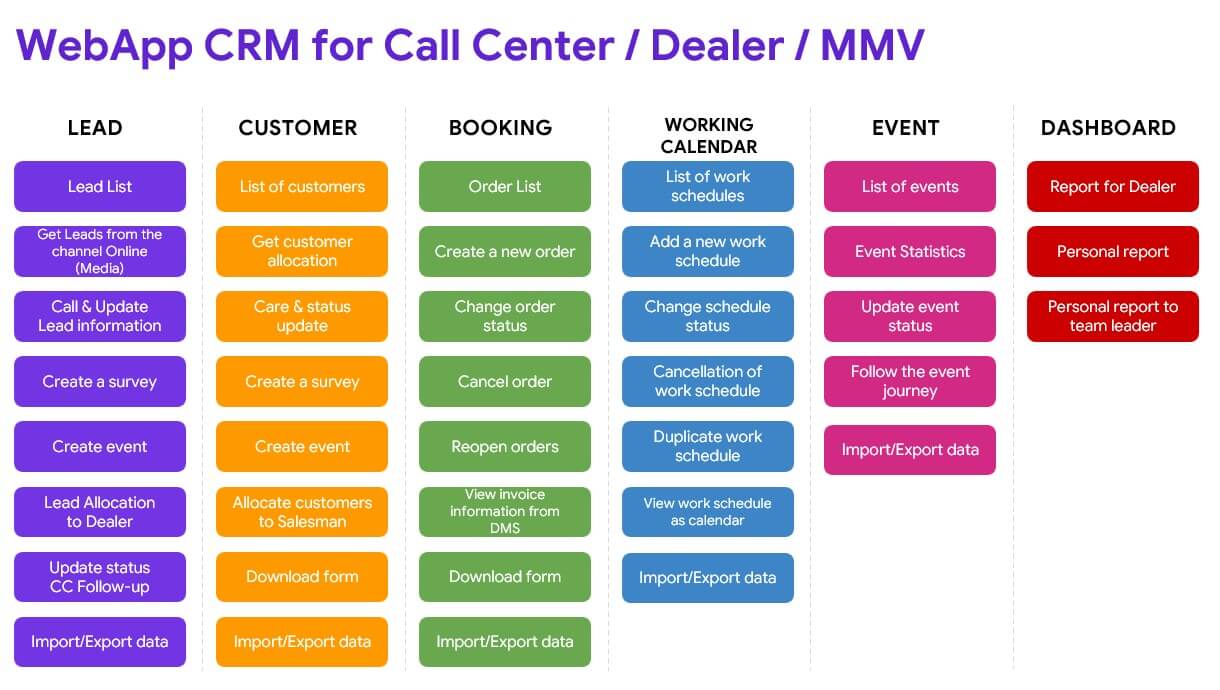 WebApp CRM for Call Center / Dealer / MMV

LEAD

Lead List

Get Leads from the channel Online (Media)

Call & Update Lead information

Create a survey

Create event

Lead Allocation to Dealer

Update status CC Follow-up

Import/Export data

CUSTOMER

List of customers

Get customer allocation

Care & status update

Create a survey

Create event

Allocate customers to Salesman

Download form

Import/Export data

BOOKING

Order List

Create a new order

Change order status

Cancel order

Reopen orders

View invoice information from DMS

Download form

Import/Export data

WORKING CALENDAR

List of work schedules

Add a new work schedule

Change schedule status

Cancellation of work schedule

Duplicate work schedule

View work schedule as calendar

Import/Export data

EVENT

List of events

Event Statistics

Update event status

Follow the event journey

Import/Export data

DASHBOARD

Report for Dealer

Personal report

Personal report to team leader